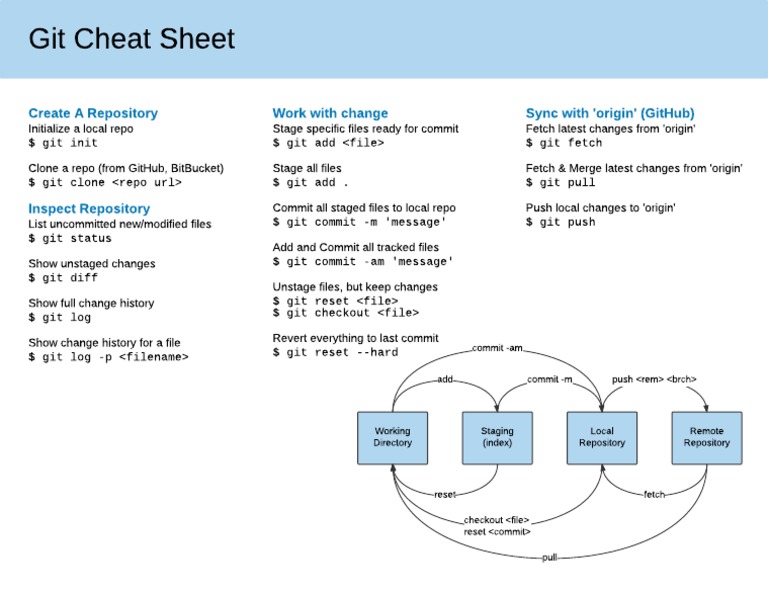 Git Cheat Sheet

Create A Repository
Initialize a local repo
$ git init

Clone a repo (from GitHub, BitBucket)
$ git clone <repo url>

Inspect Repository
List uncommitted new/modified files
$ git status

Show unstaged changes
$ git diff

Show full change history
$ git log

Show change history for a file
$ git log -p <filename>

Work with change
Stage specific files ready for commit
$ git add <file>

Stage all files
$ git add .

Commit all staged files to local repo
$ git commit -m 'message'

Add and Commit all tracked files
$ git commit -am 'message'

Unstage files, but keep changes
$ git reset <file>
$ git checkout <file>

Revert everything to last commit
$ git reset --hard

Sync with 'origin' (GitHub)
Fetch latest changes from 'origin'
$ git fetch

Fetch & Merge latest changes from 'origin'
$ git pull

Push local changes to 'origin'
$ git push

commit -am
add
commit -m
push <rem> <brch>
Working Directory
Staging (index)
Local Repository
Remote Repository
reset
fetch
checkout <file>
reset <commit>
pull